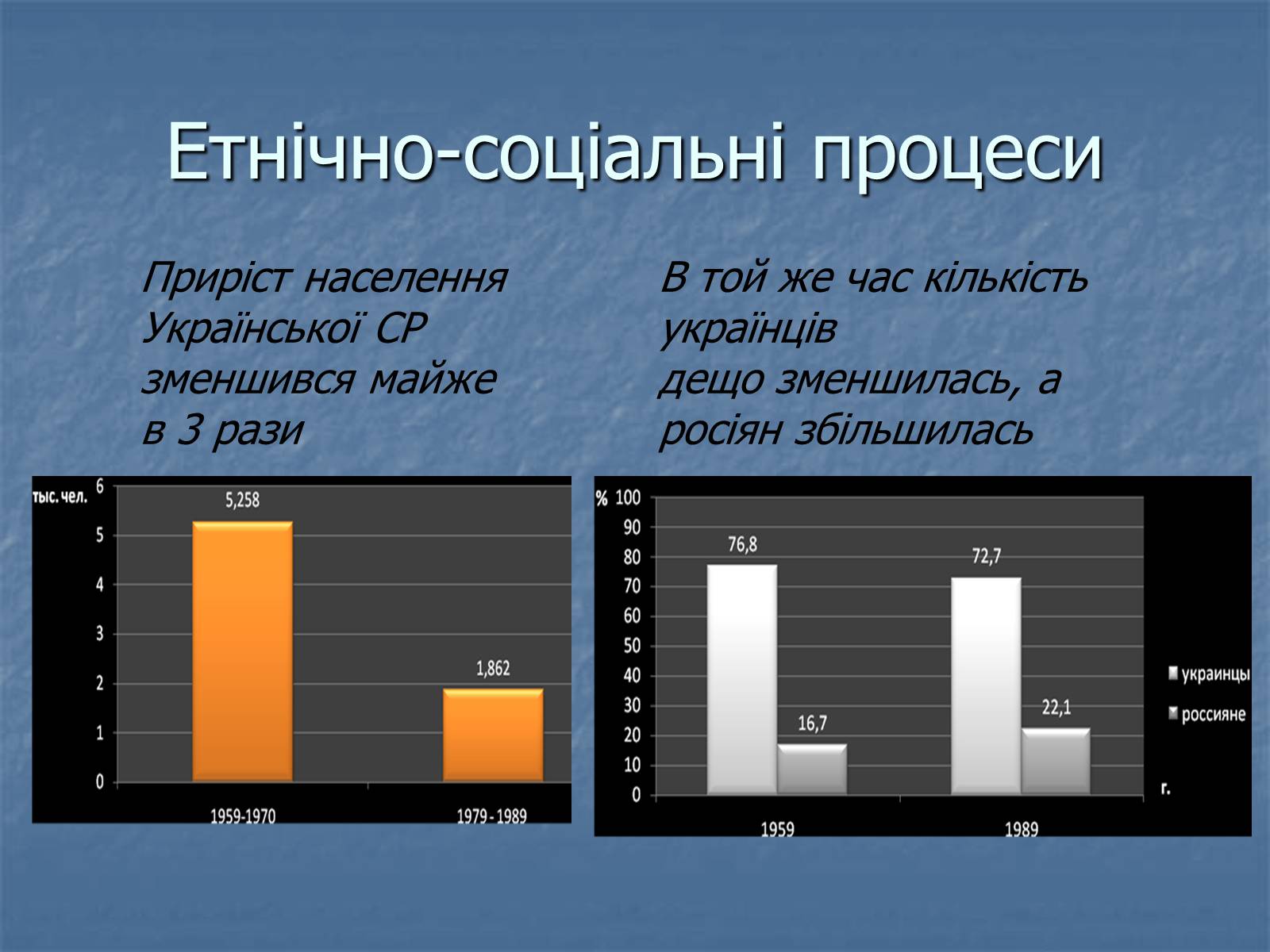 Етнічно-соціальні процеси

Приріст населення Української СР зменшився майже в 3 рази

В той же час кількість українців дещо зменшилась, а росіян збільшилась

тыс. чел.
6
5
4
3
2
1
0
5,258
1,862
1959-1970
1979 - 1989

%
100
90
80
70
60
50
40
30
20
10
0
76,8
16,7
72,7
22,1
1959
1989
г.
украинцы
россияне